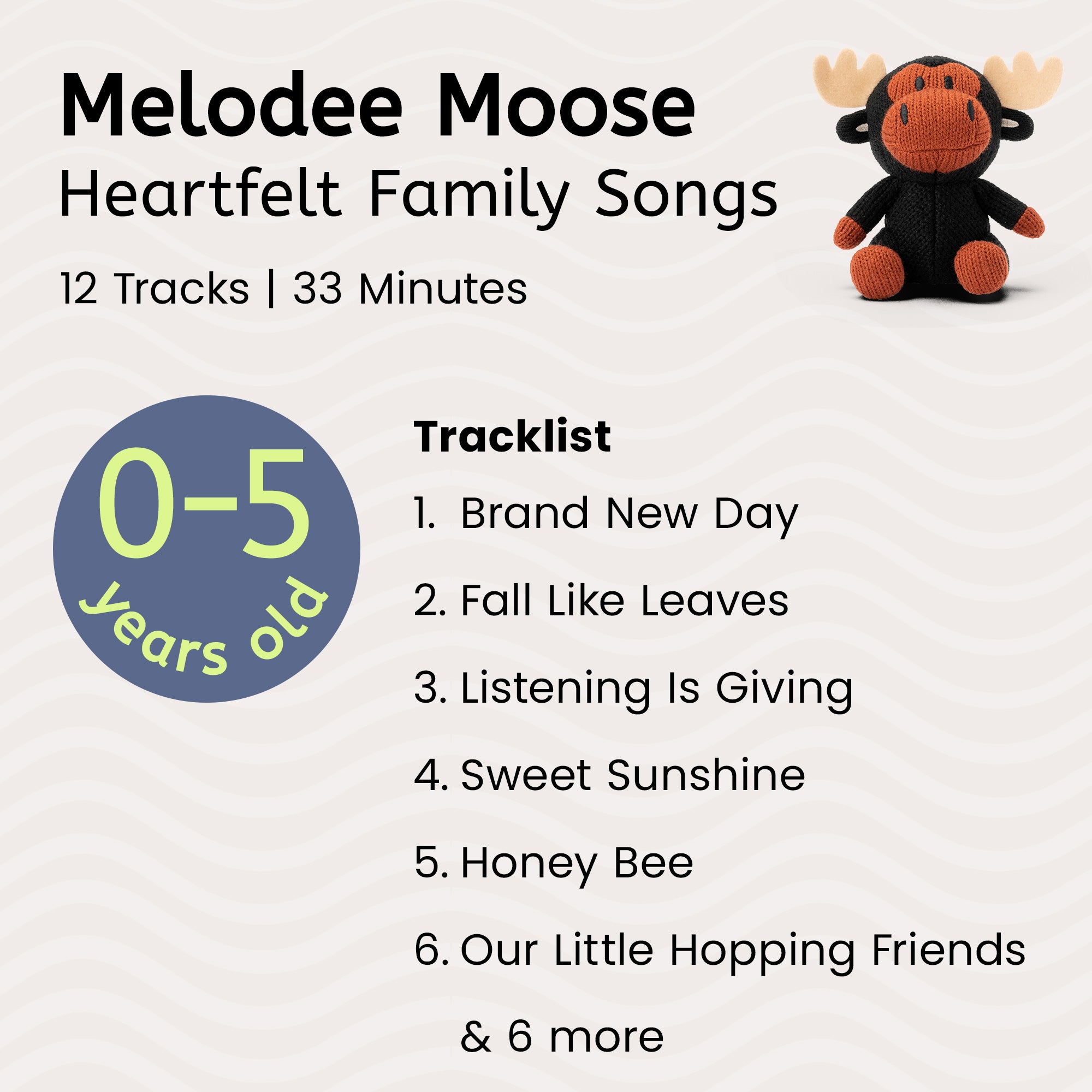 Melodee Moose
Heartfelt Family Songs

12 Tracks | 33 Minutes

0-5
years old

Tracklist

1. Brand New Day
2. Fall Like Leaves
3. Listening Is Giving
4. Sweet Sunshine
5. Honey Bee
6. Our Little Hopping Friends
& 6 more